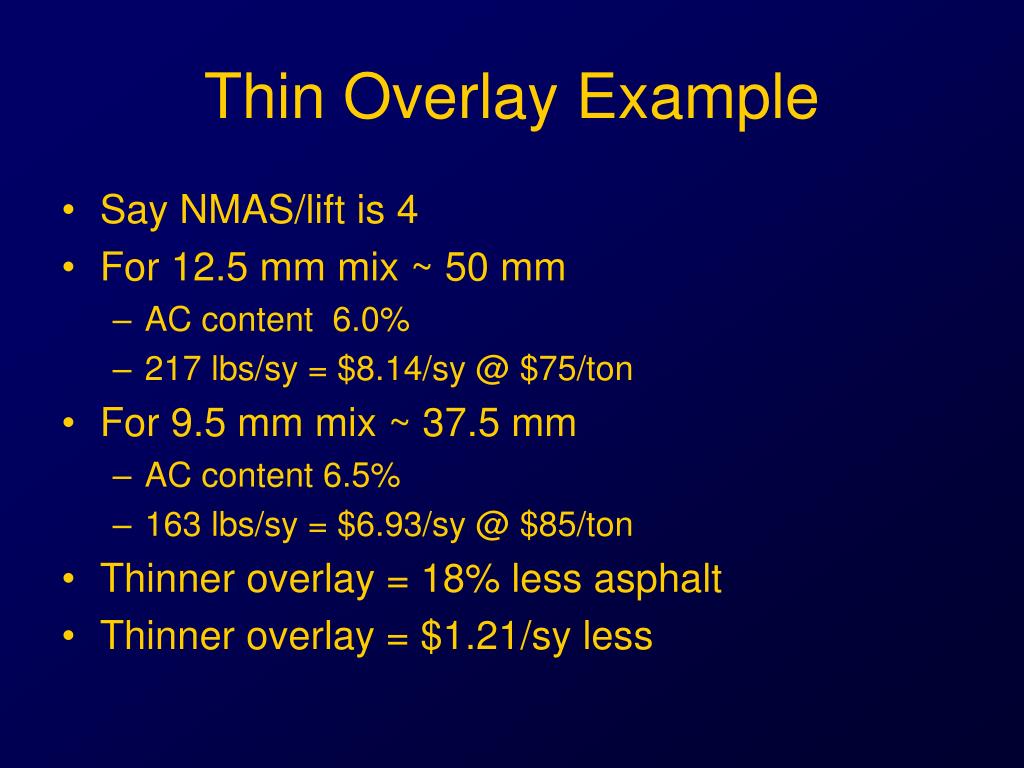 Thin Overlay Example

• Say NMAS/lift is 4
• For 12.5 mm mix ~ 50 mm
  – AC content 6.0%
  – 217 lbs/sy = \$8.14/sy @ \$75/ton
• For 9.5 mm mix ~ 37.5 mm
  – AC content 6.5%
  – 163 lbs/sy = \$6.93/sy @ \$85/ton
• Thinner overlay = 18% less asphalt
• Thinner overlay = \$1.21/sy less